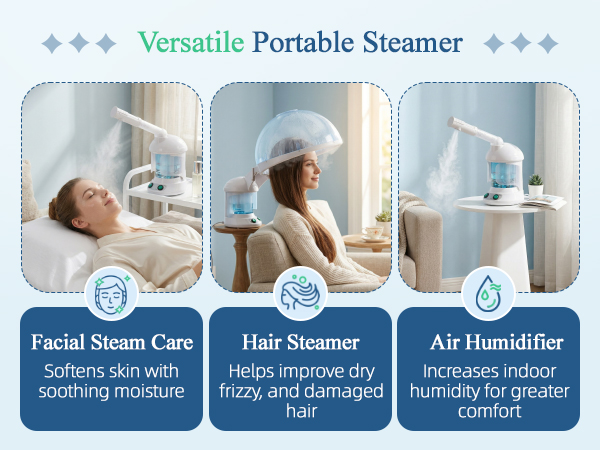 Versatile Portable Steamer

Facial Steam Care
Softens skin with soothing moisture

Hair Steamer
Helps improve dry frizzy, and damaged hair

Air Humidifier
Increases indoor humidity for greater comfort